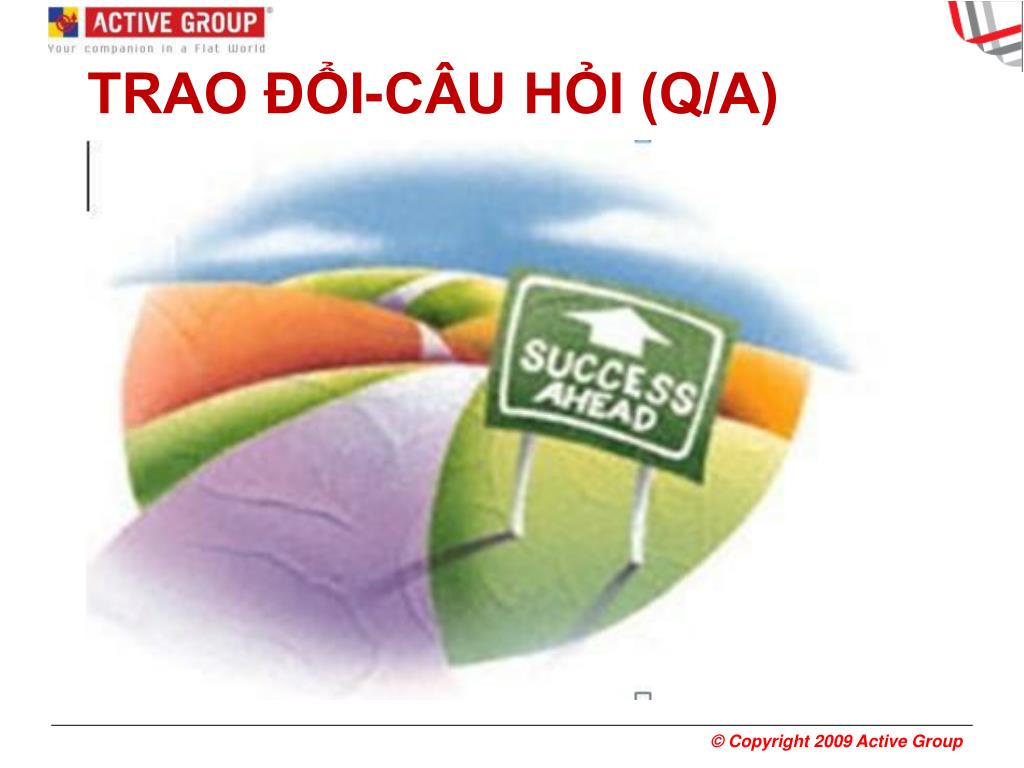 ACTIVE GROUP®
Your companion in a Flat World

TRAO ĐỔI-CÂU HỎI (Q/A)

SUCCESS AHEAD

© Copyright 2009 Active Group